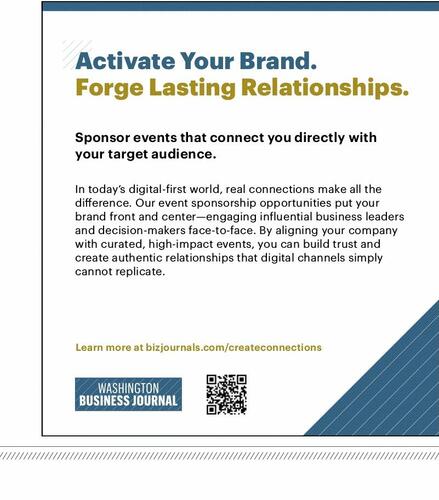 Activate Your Brand.
Forge Lasting Relationships.

Sponsor events that connect you directly with your target audience.

In today's digital-first world, real connections make all the difference. Our event sponsorship opportunities put your brand front and center—engaging influential business leaders and decision-makers face-to-face. By aligning your company with curated, high-impact events, you can build trust and create authentic relationships that digital channels simply cannot replicate.

Learn more at bizjournals.com/createconnections

WASHINGTON BUSINESS JOURNAL